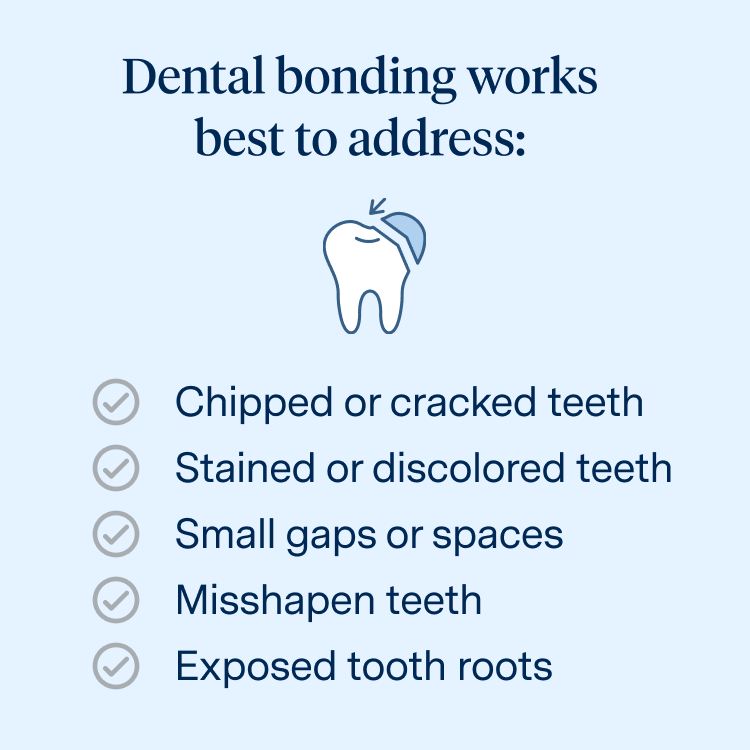 Dental bonding works best to address:

Chipped or cracked teeth
Stained or discolored teeth
Small gaps or spaces
Misshapen teeth
Exposed tooth roots